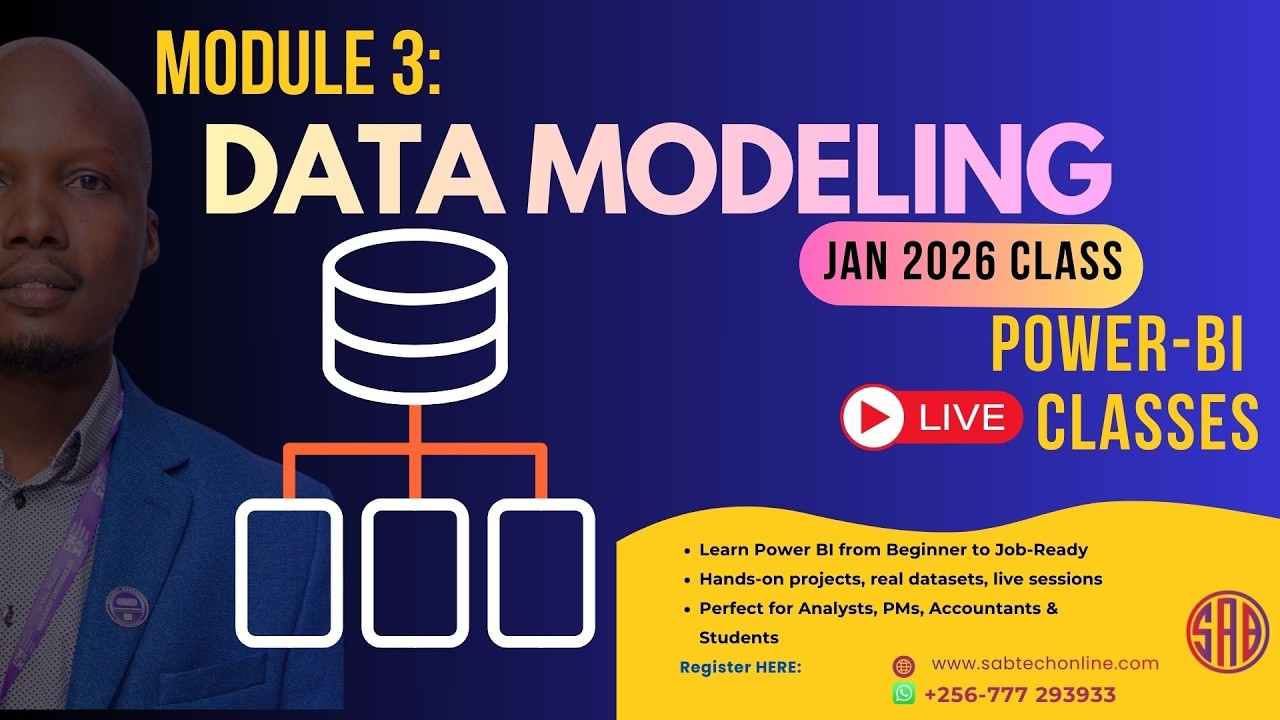 MODULE 3:
DATA MODELING
JAN 2026 CLASS
POWER-BI
LIVE CLASSES

• Learn Power BI from Beginner to Job-Ready
• Hands-on projects, real datasets, live sessions
• Perfect for Analysts, PMs, Accountants & Students

Register HERE:
www.sabtechonline.com
+256-777 293933

SAB